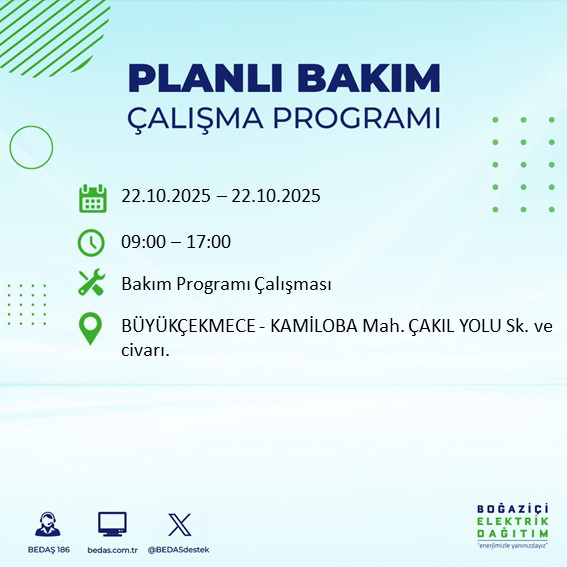 PLANLI BAKIM
ÇALIŞMA PROGRAMI

22.10.2025 – 22.10.2025

09:00 – 17:00

Bakım Programı Çalışması

BÜYÜKÇEKMECE - KAMİLOBA Mah. ÇAKIL YOLU Sk. ve civarı.

BEDAŞ 186
bedas.com.tr
@BEDASdestek

BOĞAZİÇİ
ELEKTRİK
DAĞITIM
"enerjimizle yanınızdayız"